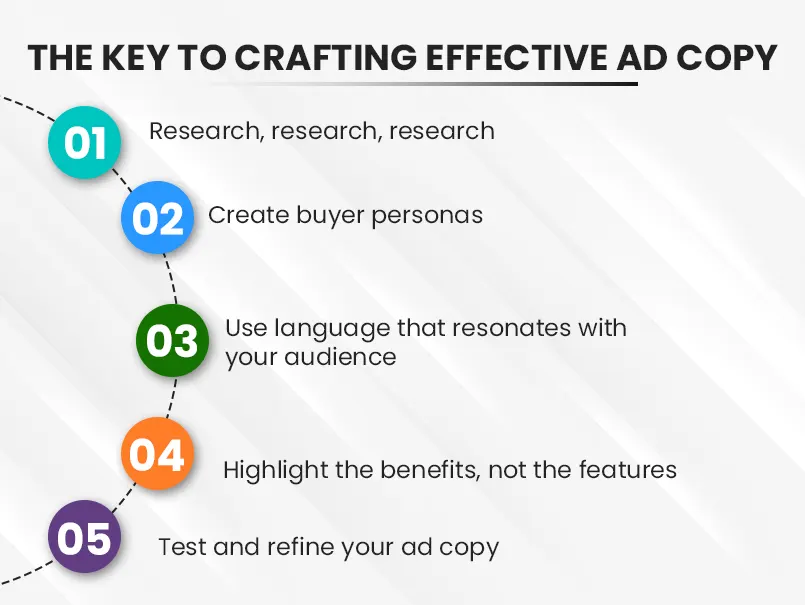 THE KEY TO CRAFTING EFFECTIVE AD COPY

01 Research, research, research

02 Create buyer personas

03 Use language that resonates with your audience

04 Highlight the benefits, not the features

05 Test and refine your ad copy